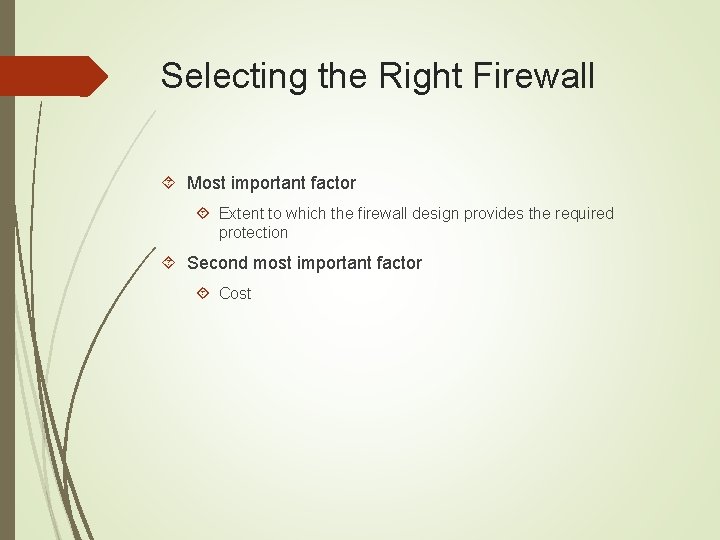 Selecting the Right Firewall

Most important factor

Extent to which the firewall design provides the required protection

Second most important factor

Cost